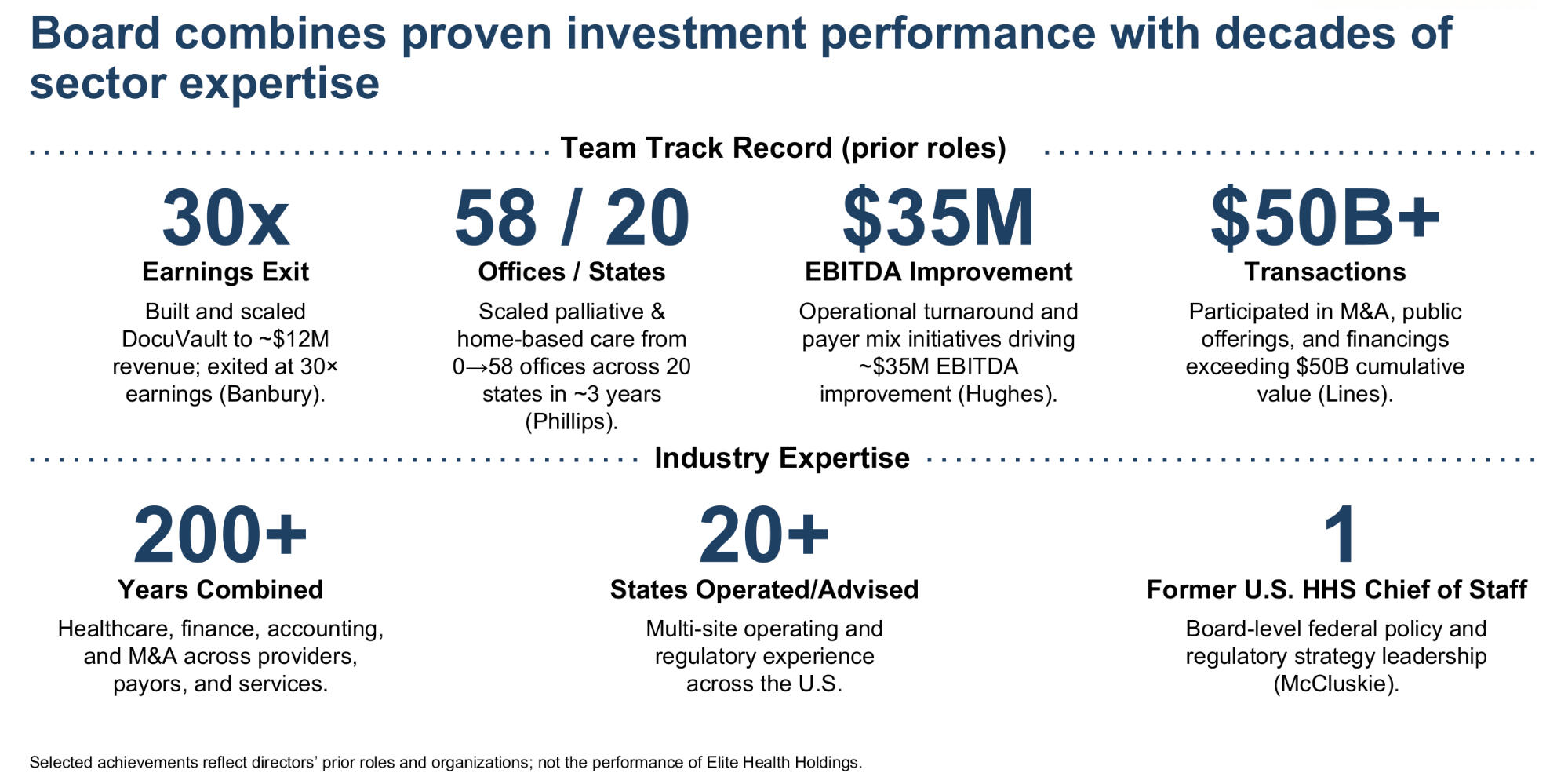 Board combines proven investment performance with decades of sector expertise

Team Track Record (prior roles)

30x
Earnings Exit
Built and scaled DocuVault to ~$12M revenue; exited at 30× earnings (Banbury).

58 / 20
Offices / States
Scaled palliative & home-based care from 0→58 offices across 20 states in ~3 years (Phillips).

$35M
EBITDA Improvement
Operational turnaround and payer mix initiatives driving ~$35M EBITDA improvement (Hughes).

$50B+
Transactions
Participated in M&A, public offerings, and financings exceeding $50B cumulative value (Lines).

Industry Expertise

200+
Years Combined
Healthcare, finance, accounting, and M&A across providers, payors, and services.

20+
States Operated/Advised
Multi-site operating and regulatory experience across the U.S.

1
Former U.S. HHS Chief of Staff
Board-level federal policy and regulatory strategy leadership (McCluskie).

Selected achievements reflect directors' prior roles and organizations; not the performance of Elite Health Holdings.